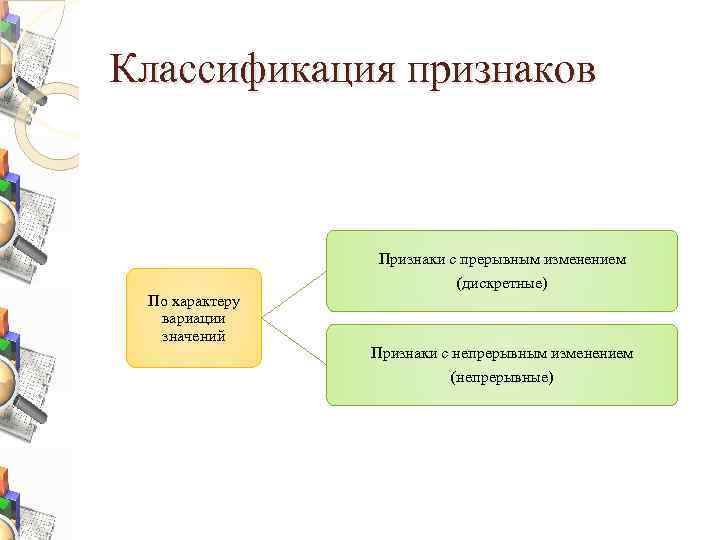 Классификация признаков

По характеру вариации значений

Признаки с прерывным изменением (дискретные)

Признаки с непрерывным изменением (непрерывные)